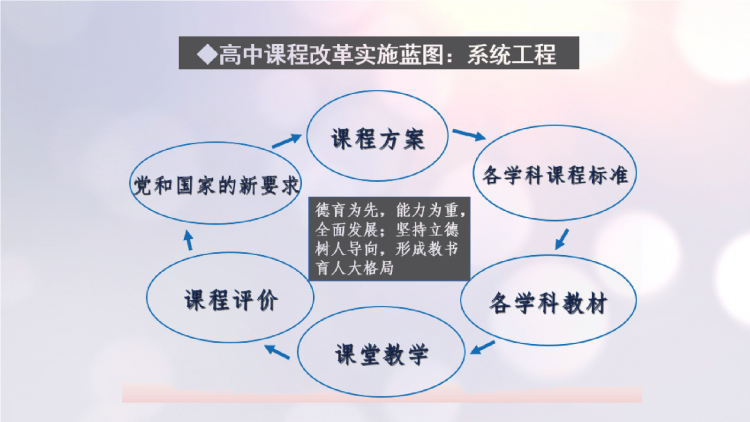 ◆高中课程改革实施蓝图：系统工程

课程方案

各学科课程标准

各学科教材

课堂教学

课程评价

党和国家的新要求

德育为先，能力为重，全面发展；坚持立德树人导向，形成教书育人大格局